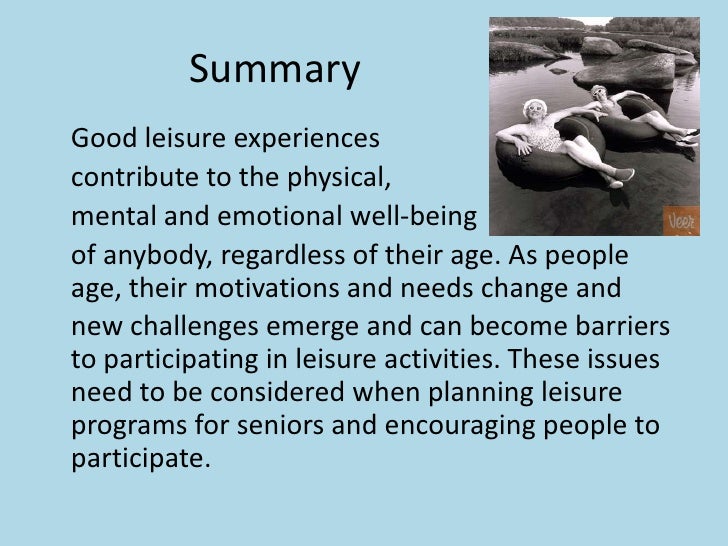 Summary

Good leisure experiences contribute to the physical, mental and emotional well-being of anybody, regardless of their age. As people age, their motivations and needs change and new challenges emerge and can become barriers to participating in leisure activities. These issues need to be considered when planning leisure programs for seniors and encouraging people to participate.

Veer